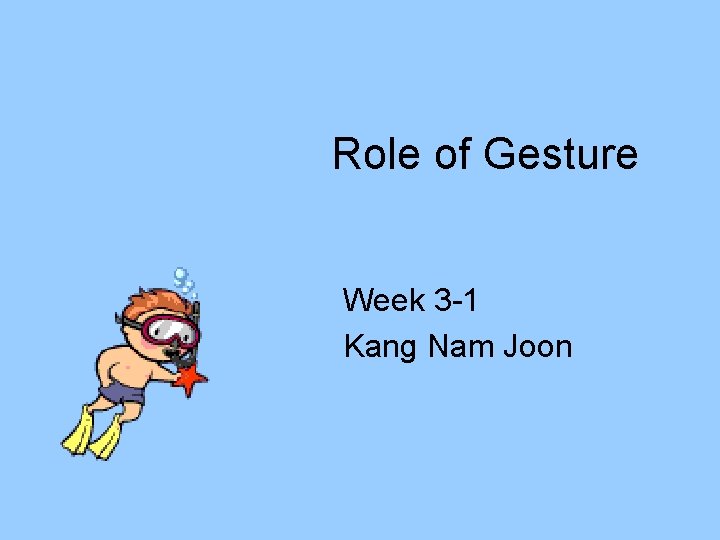 Role of Gesture

Week 3-1
Kang Nam Joon